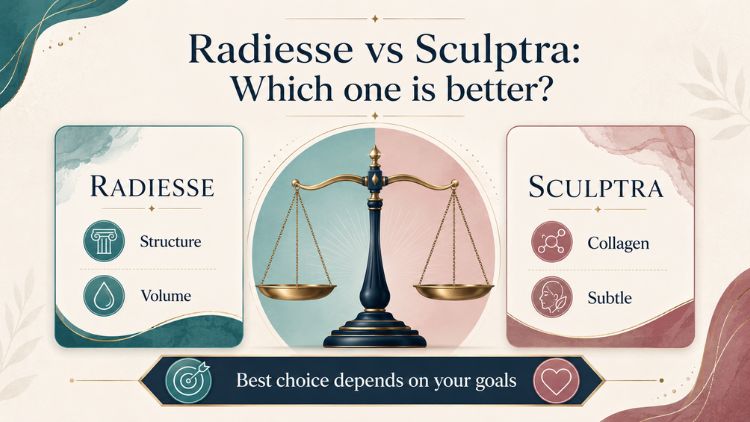 Radiesse vs Sculptra: Which one is better?

RADIESSE

Structure

Volume

SCULPTRA

Collagen

Subtle

Best choice depends on your goals